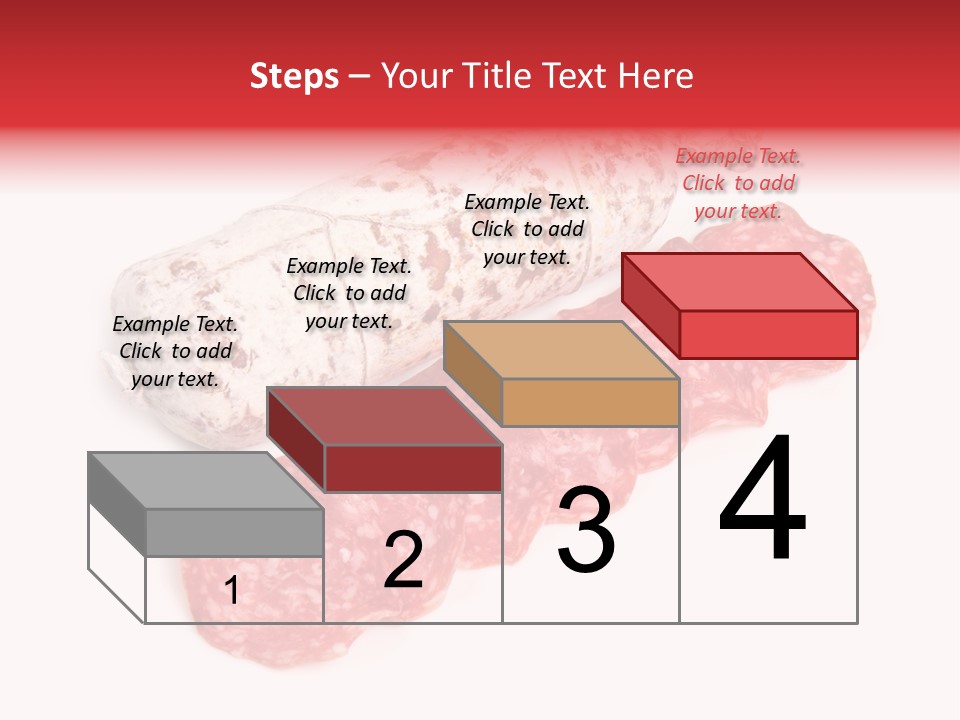 Steps – Your Title Text Here

Example Text. Click to add your text.

Example Text. Click to add your text.

Example Text. Click to add your text.

Example Text. Click to add your text.

1

2

3

4